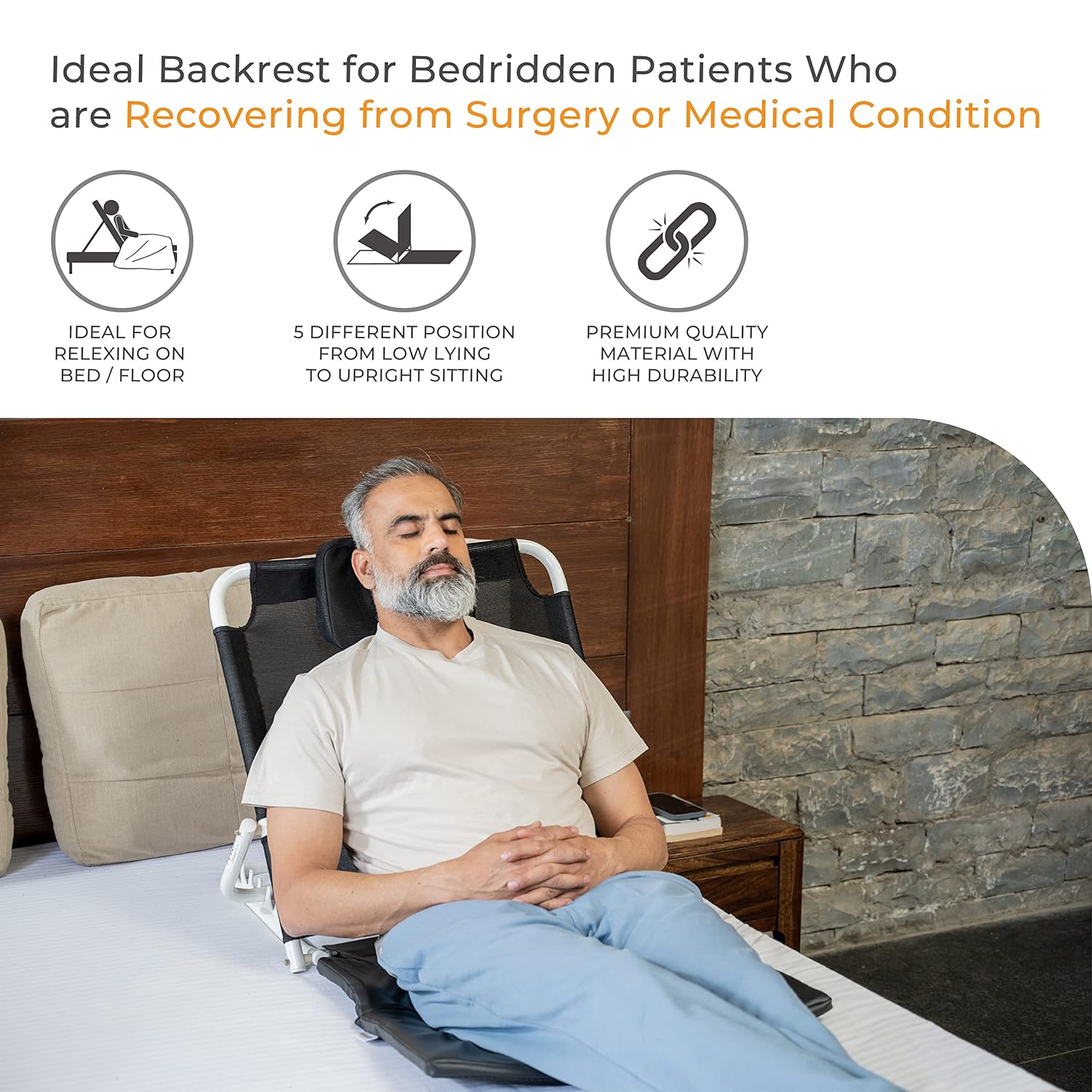 Ideal Backrest for Bedridden Patients Who are Recovering from Surgery or Medical Condition

IDEAL FOR RELEXING ON BED / FLOOR

5 DIFFERENT POSITION FROM LOW LYING TO UPRIGHT SITTING

PREMIUM QUALITY MATERIAL WITH HIGH DURABILITY